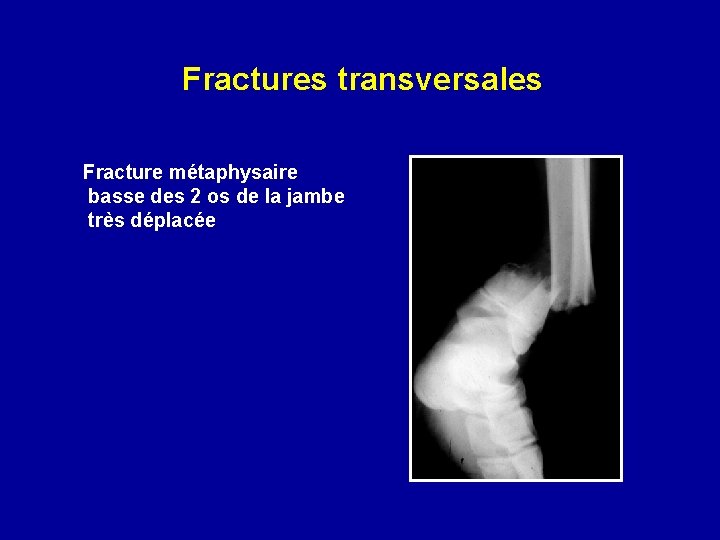 Fractures transversales

Fracture métaphysaire basse des 2 os de la jambe très déplacée